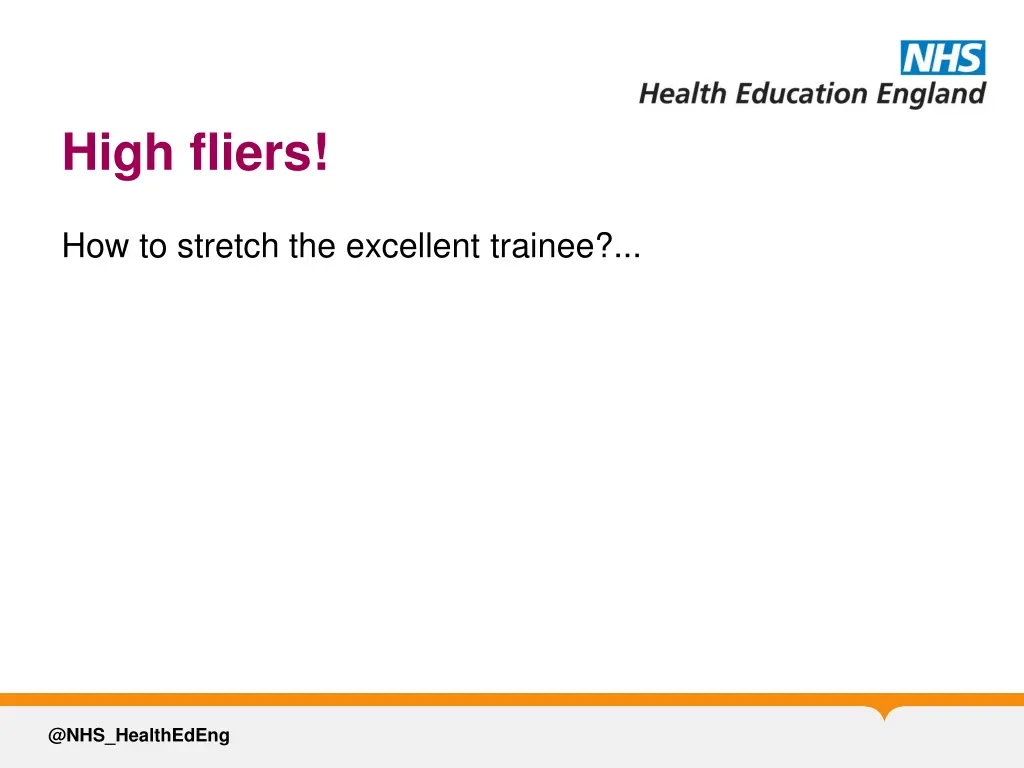 NHS
Health Education England

High fliers!

How to stretch the excellent trainee?...

@NHS_HealthEdEng